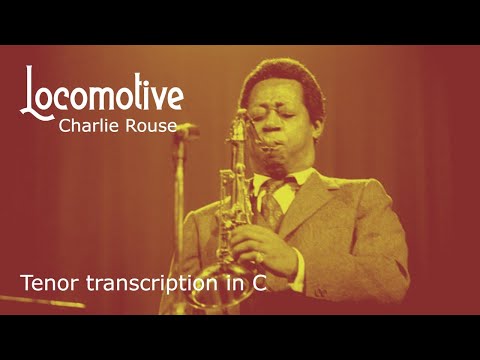 Locomotive
Charlie Rouse

Tenor transcription in C